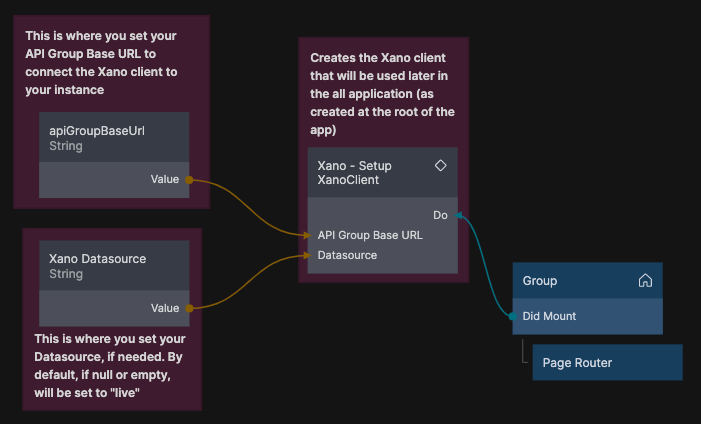 This is where you set your API Group Base URL to connect the Xano client to your instance

apiGroupBaseUrl
String

Value

Xano Datasource
String

Value

This is where you set your Datasource, if needed. By default, if null or empty, will be set to "live"

Creates the Xano client that will be used later in the all application (as created at the root of the app)

Xano - Setup XanoClient

Do

API Group Base URL

Datasource

Group

Did Mount

Page Router